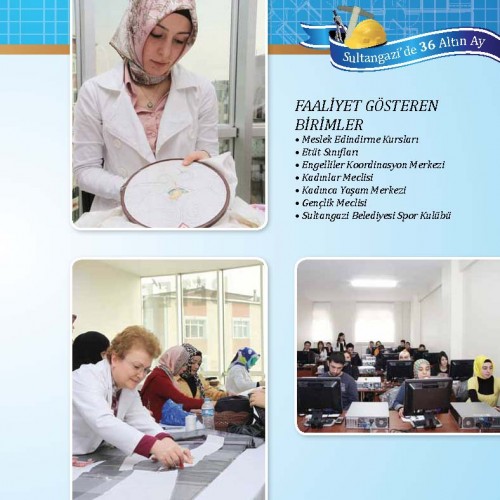 Sultangazi'de 36 Altın Ay

FAALİYET GÖSTEREN BİRİMLER
• Meslek Edindirme Kursları
• Etüt Sınıfları
• Engelliler Koordinasyon Merkezi
• Kadınlar Meclisi
• Kadınca Yaşam Merkezi
• Gençlik Meclisi
• Sultangazi Belediyesi Spor Kulübü